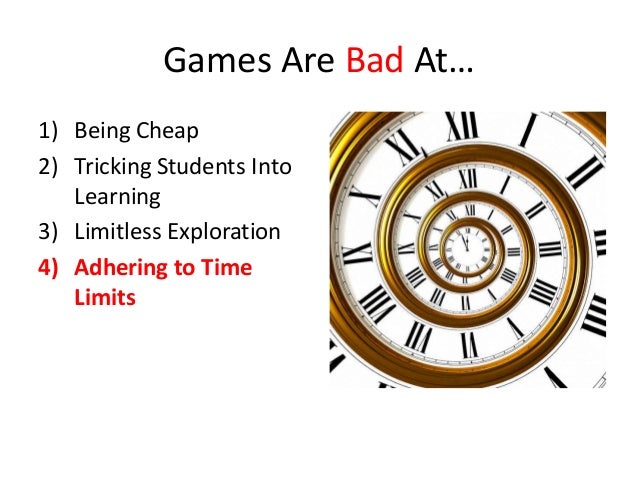 Games Are Bad At…

1) Being Cheap
2) Tricking Students Into Learning
3) Limitless Exploration
4) Adhering to Time Limits